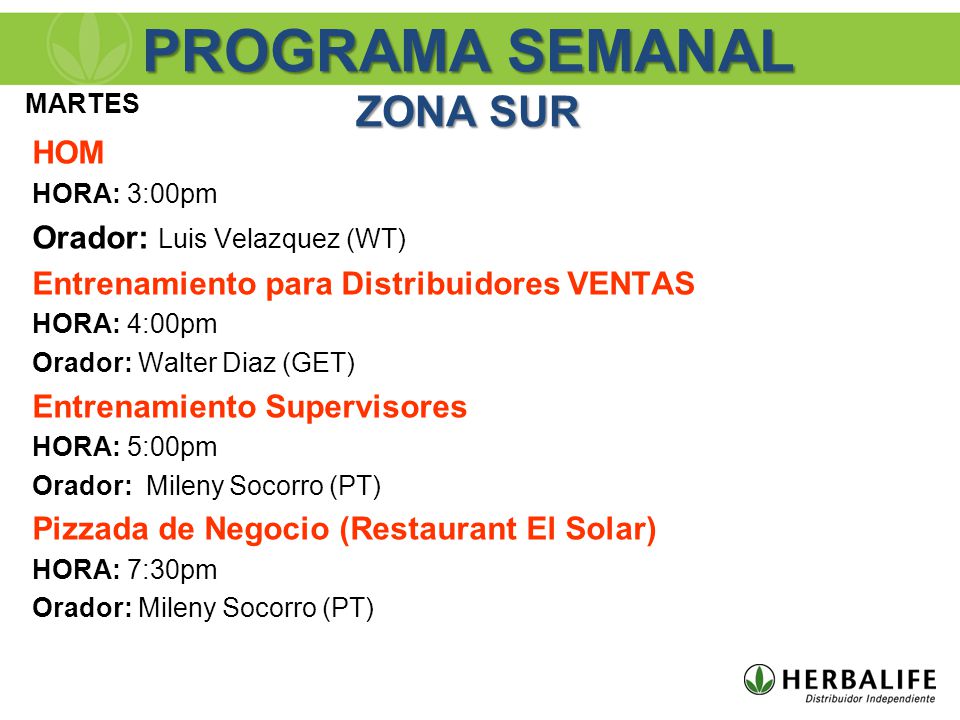 PROGRAMA SEMANAL

MARTES

ZONA SUR

HOM

HORA: 3:00pm

Orador: Luis Velazquez (WT)

Entrenamiento para Distribuidores VENTAS

HORA: 4:00pm

Orador: Walter Diaz (GET)

Entrenamiento Supervisores

HORA: 5:00pm

Orador: Mileny Socorro (PT)

Pizzada de Negocio (Restaurant El Solar)

HORA: 7:30pm

Orador: Mileny Socorro (PT)

HERBALIFE
Distribuidor Independiente